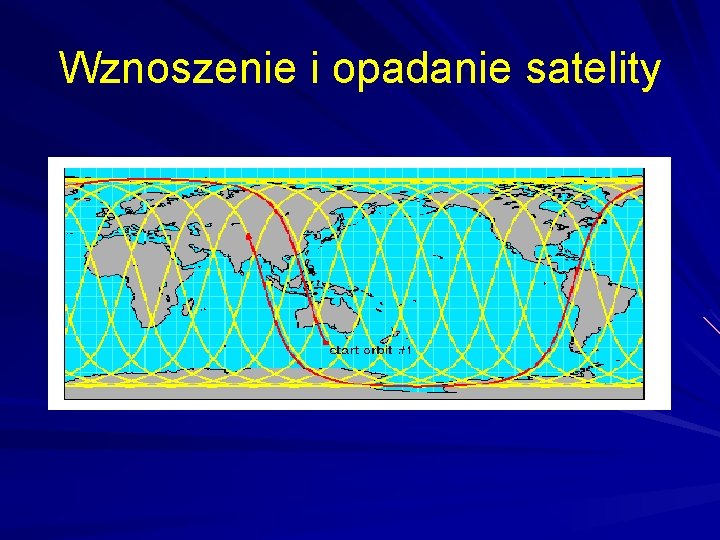 Wznoszenie i opadanie satelity

start orbit #1